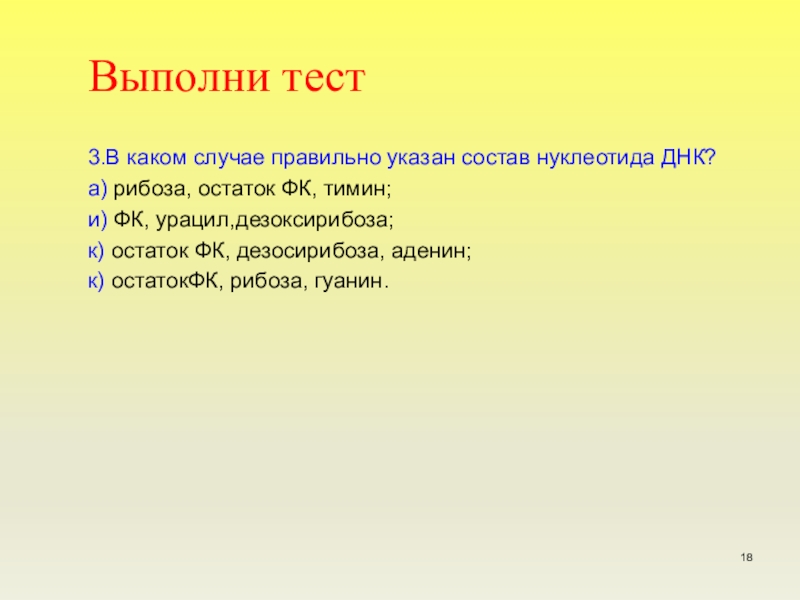 Выполни тест

3.В каком случае правильно указан состав нуклеотида ДНК?
а) рибоза, остаток ФК, тимин;
и) ФК, урацил,дезоксирибоза;
к) остаток ФК, дезосирибоза, аденин;
к) остатокФК, рибоза, гуанин.

18